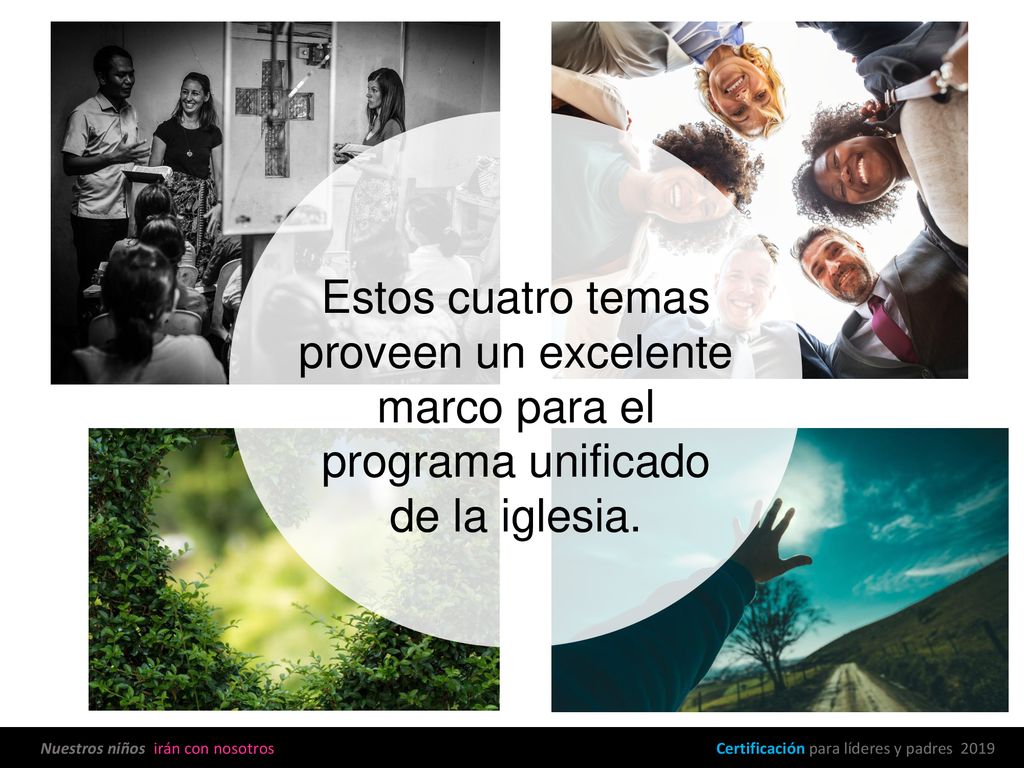 Estos cuatro temas proveen un excelente marco para el programa unificado de la iglesia.

Nuestros niños irán con nosotros

Certificación para líderes y padres 2019